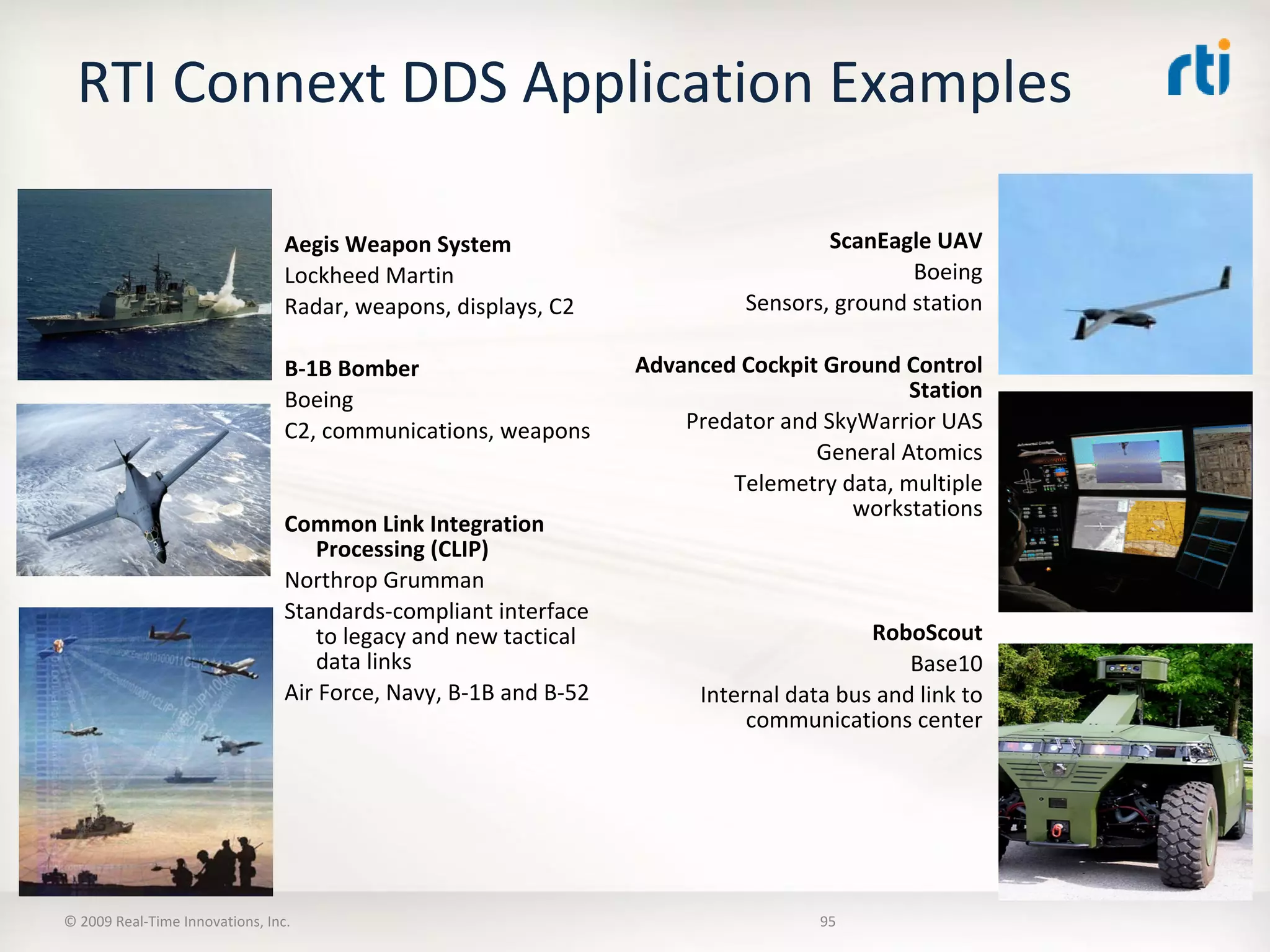 RTI Connext DDS Application Examples

rti

Aegis Weapon System
Lockheed Martin
Radar, weapons, displays, C2

B-1B Bomber
Boeing
C2, communications, weapons

Common Link Integration Processing (CLIP)
Northrop Grumman
Standards-compliant interface to legacy and new tactical data links
Air Force, Navy, B-1B and B-52

ScanEagle UAV
Boeing
Sensors, ground station

Advanced Cockpit Ground Control Station
Predator and SkyWarrior UAS
General Atomics
Telemetry data, multiple workstations

RoboScout
Base10
Internal data bus and link to communications center

© 2009 Real-Time Innovations, Inc.

95